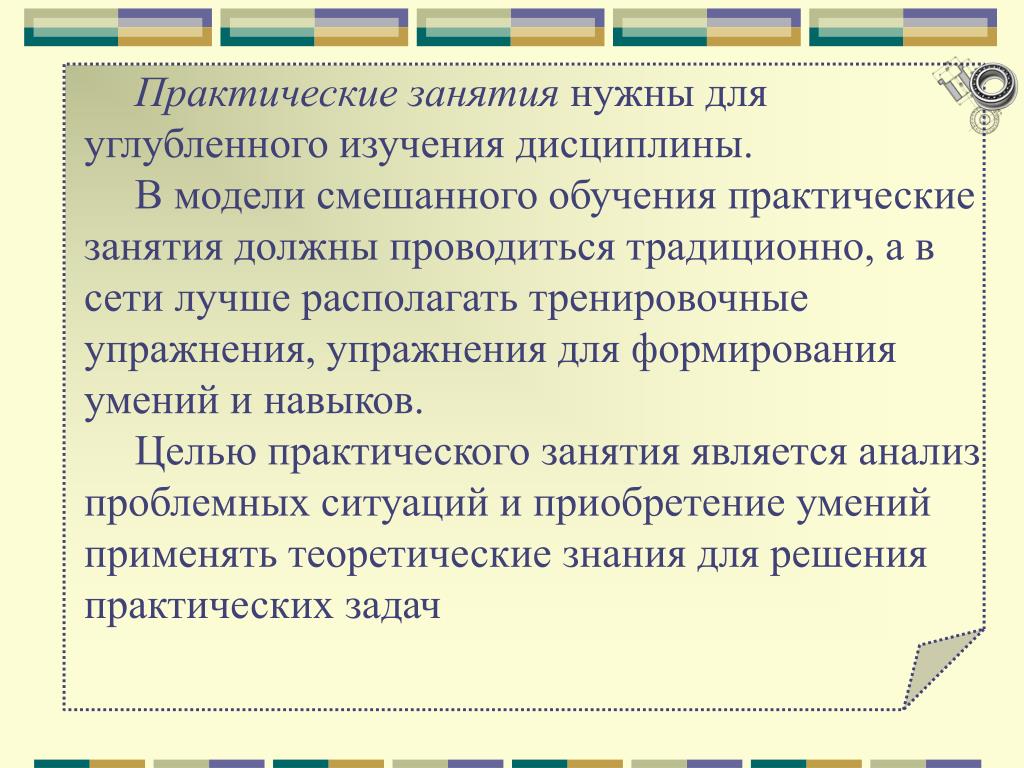 Практические занятия нужны для углубленного изучения дисциплины.

В модели смешанного обучения практические занятия должны проводиться традиционно, а в сети лучше располагать тренировочные упражнения, упражнения для формирования умений и навыков.

Целью практического занятия является анализ проблемных ситуаций и приобретение умений применять теоретические знания для решения практических задач